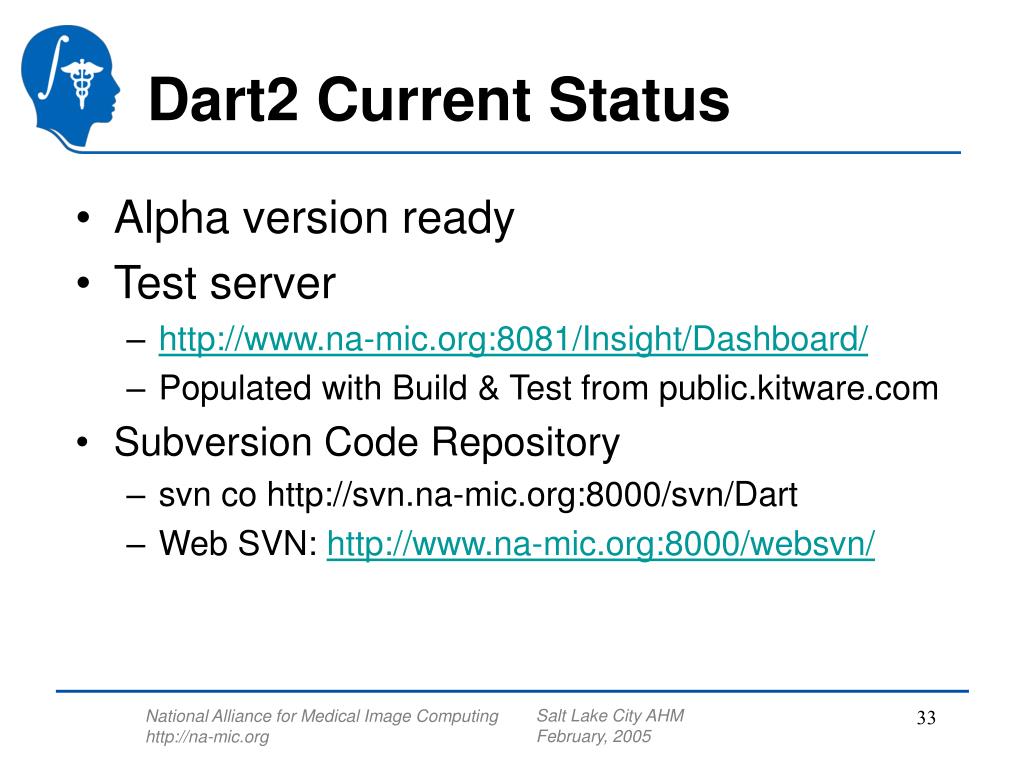 Dart2 Current Status

• Alpha version ready
• Test server
– http://www.na-mic.org:8081/Insight/Dashboard/
– Populated with Build & Test from public.kitware.com
• Subversion Code Repository
– svn co http://svn.na-mic.org:8000/svn/Dart
– Web SVN: http://www.na-mic.org:8000/websvn/

National Alliance for Medical Image Computing
http://na-mic.org

Salt Lake City AHM
February, 2005

33